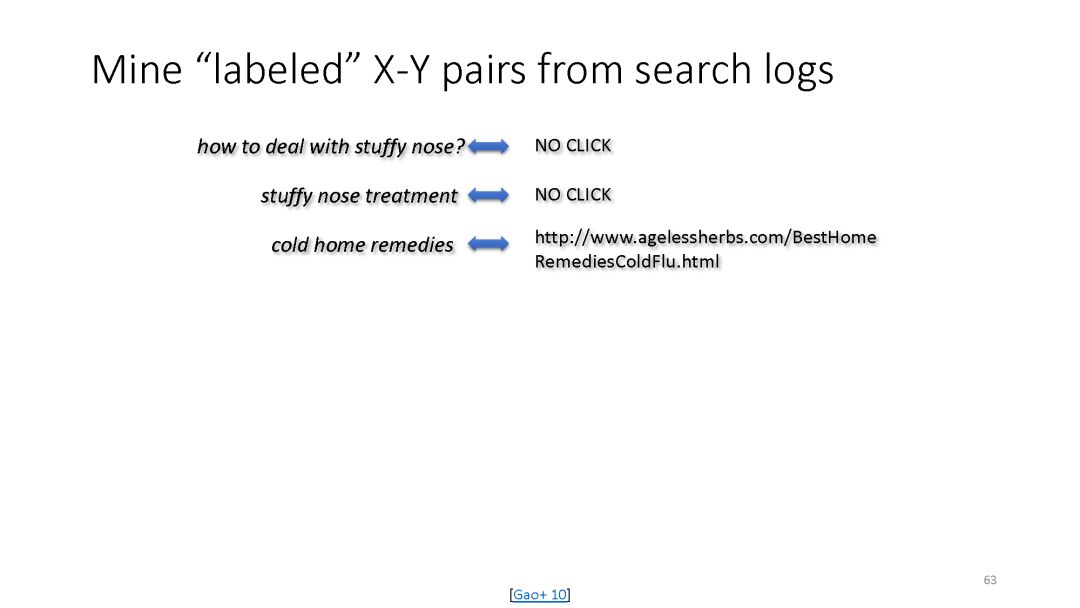 Mine “labeled” X-Y pairs from search logs

how to deal with stuffy nose? NO CLICK

stuffy nose treatment NO CLICK

cold home remedies http://www.agelessherbs.com/BestHomeRemediesColdFlu.html

63

[Gao+ 10]